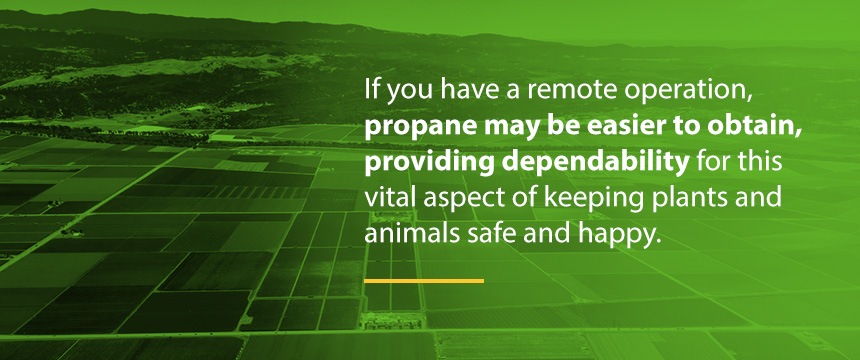 If you have a remote operation, propane may be easier to obtain, providing dependability for this vital aspect of keeping plants and animals safe and happy.